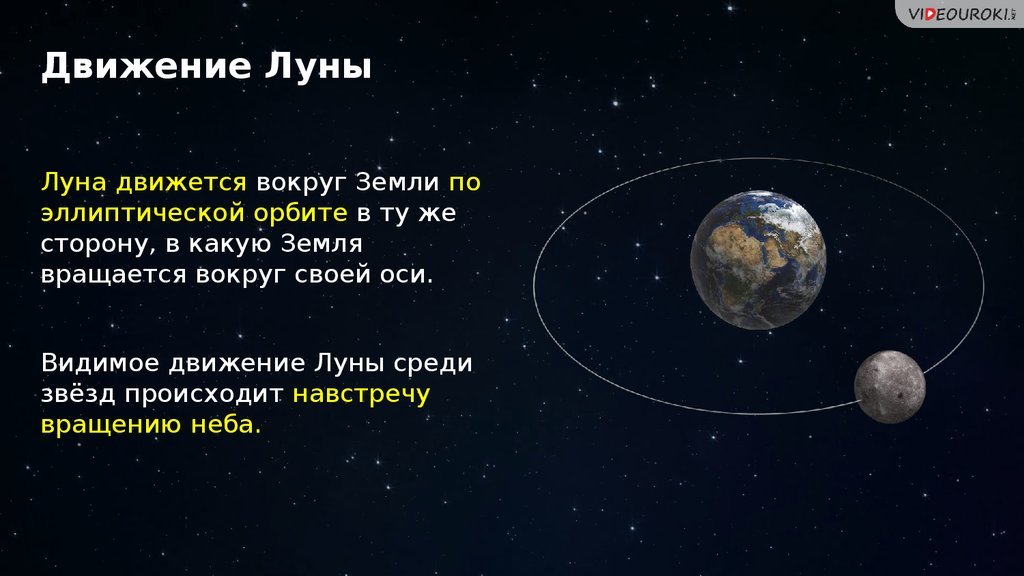 VIDEOUROKI.NET

Движение Луны

Луна движется вокруг Земли по эллиптической орбите в ту же сторону, в какую Земля вращается вокруг своей оси.

Видимое движение Луны среди звёзд происходит навстречу вращению неба.